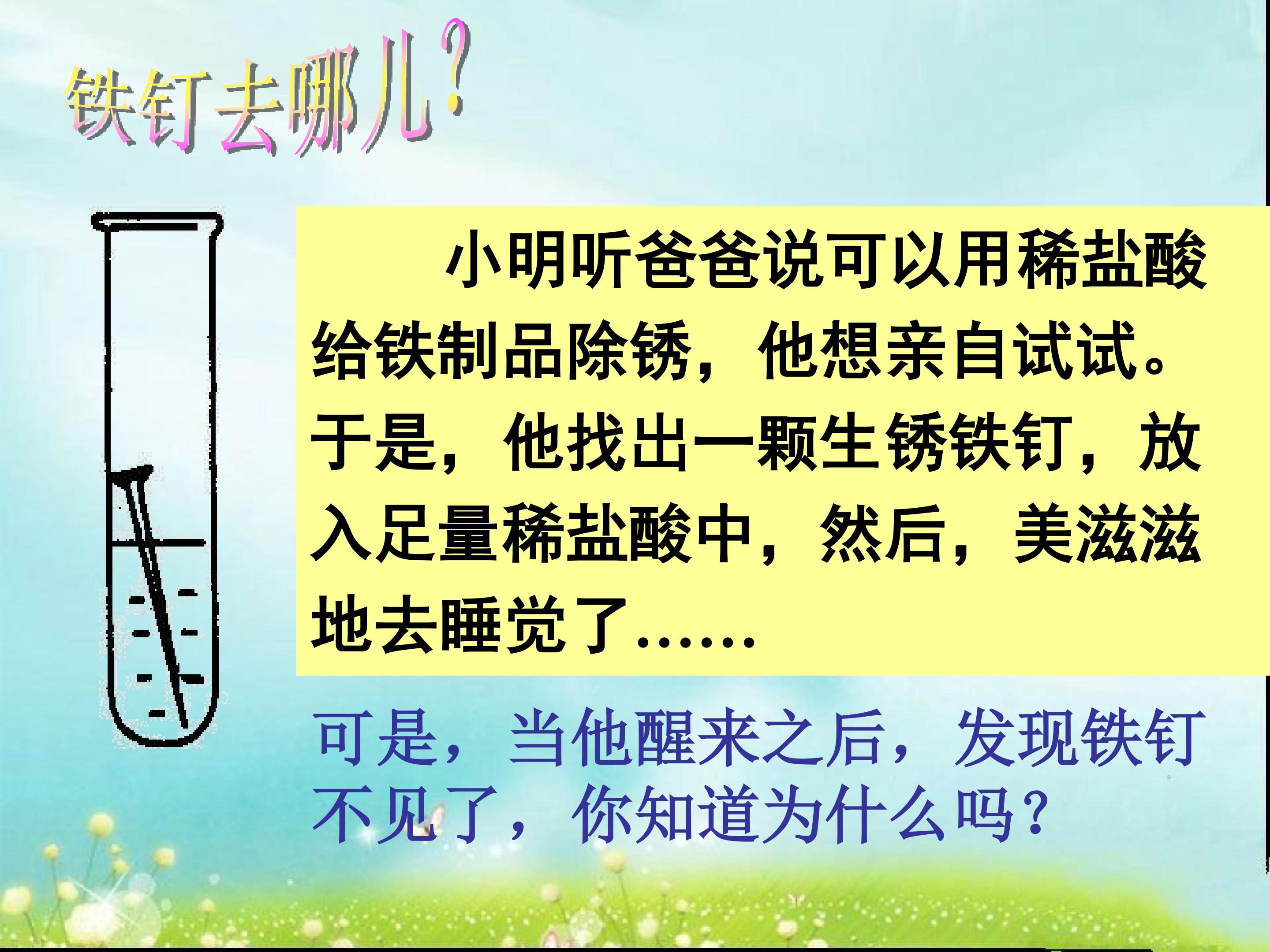 铁钉去哪儿?

小明听爸爸说可以用稀盐酸给铁制品除锈，他想亲自试试。于是，他找出一颗生锈铁钉，放入足量稀盐酸中，然后，美滋滋地去睡觉了……

可是，当他醒来之后，发现铁钉不见了，你知道为什么吗？